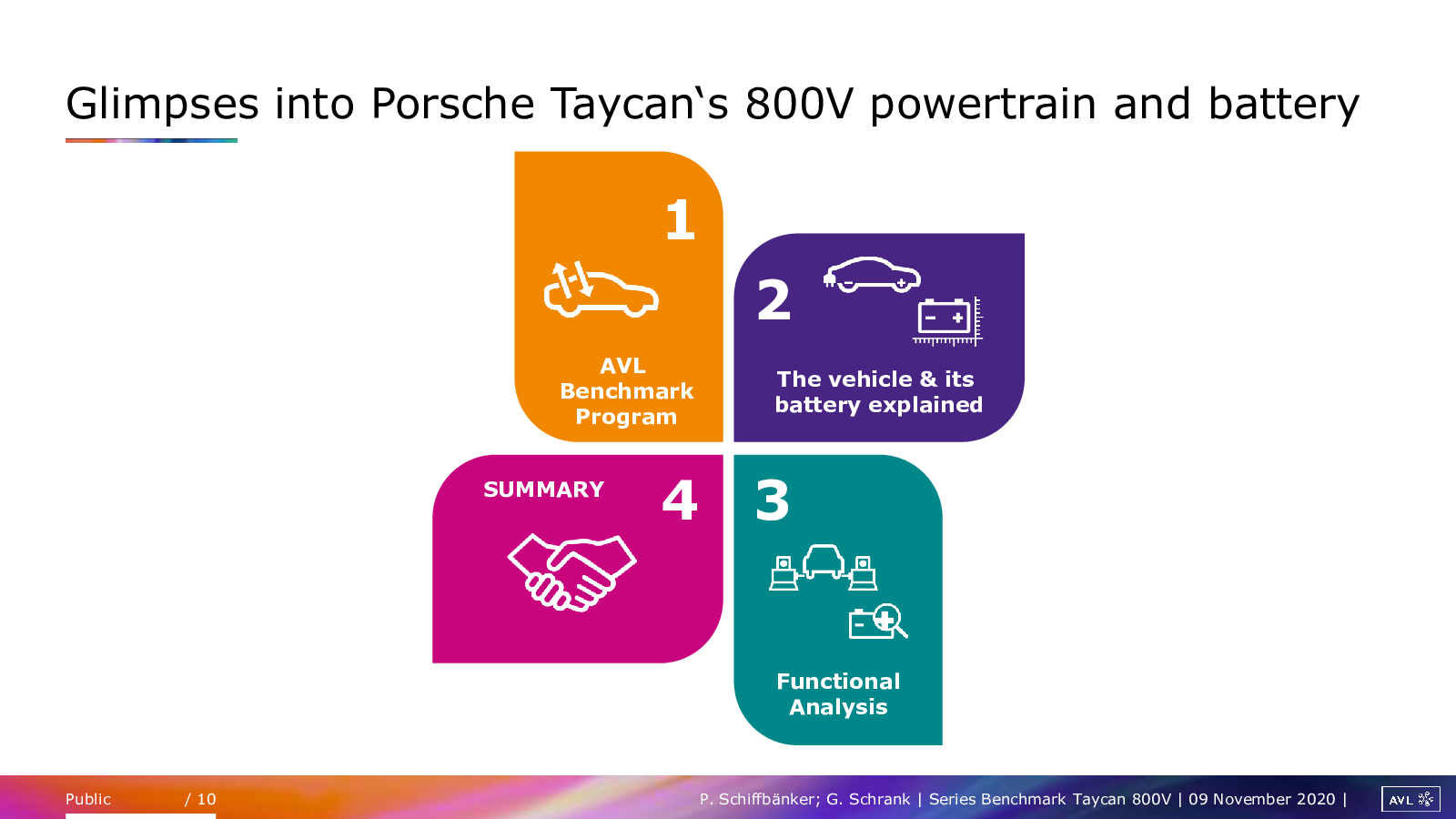 Glimpses into Porsche Taycan‘s 800V powertrain and battery

1

AVL Benchmark Program

2

The vehicle & its battery explained

SUMMARY

4

3

Functional Analysis

Public / 10

P. Schiffbänker; G. Schrank | Series Benchmark Taycan 800V | 09 November 2020 |

AVL